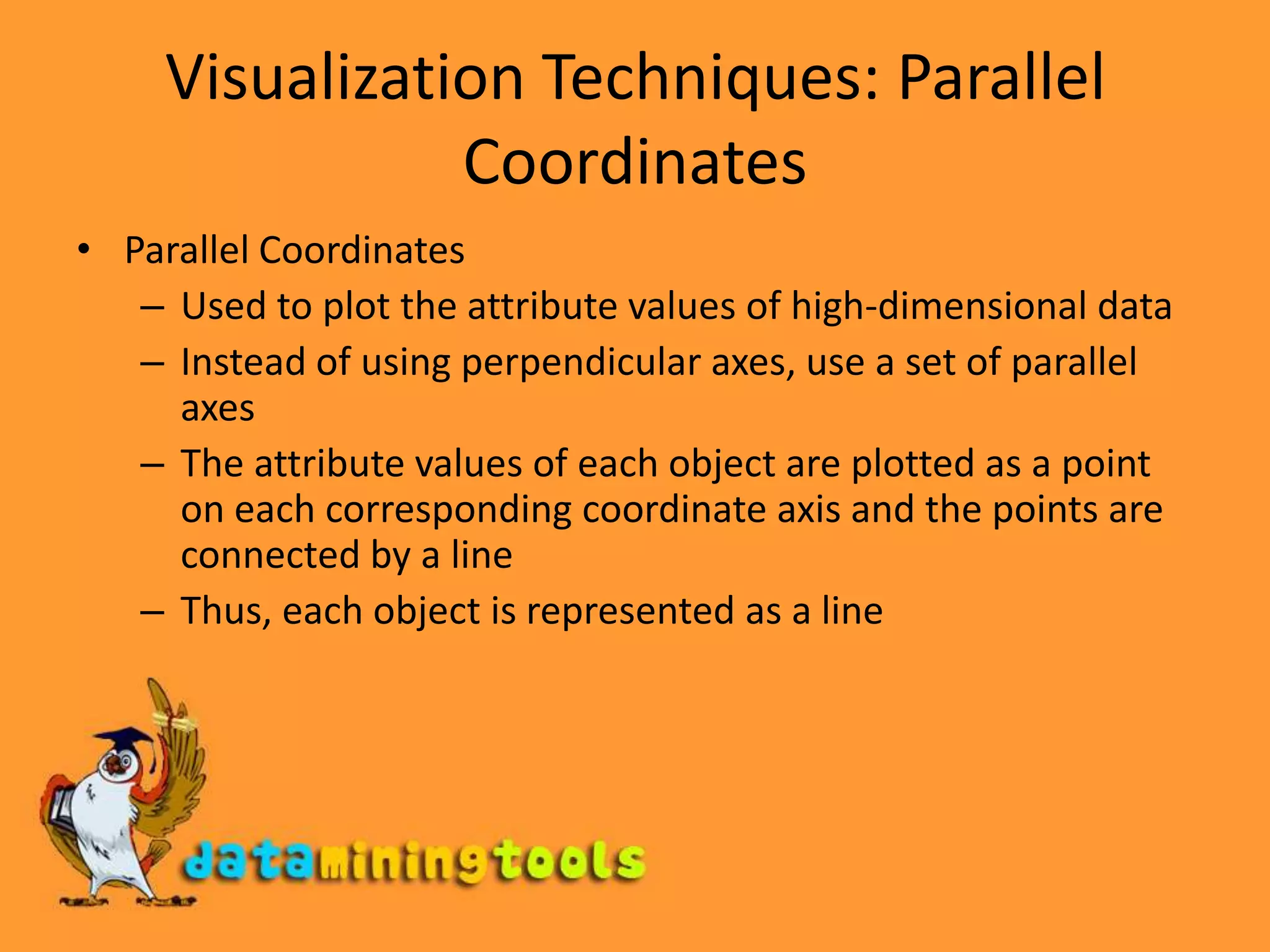 Visualization Techniques: Parallel Coordinates

• Parallel Coordinates
– Used to plot the attribute values of high-dimensional data
– Instead of using perpendicular axes, use a set of parallel axes
– The attribute values of each object are plotted as a point on each corresponding coordinate axis and the points are connected by a line
– Thus, each object is represented as a line

dataminingtools